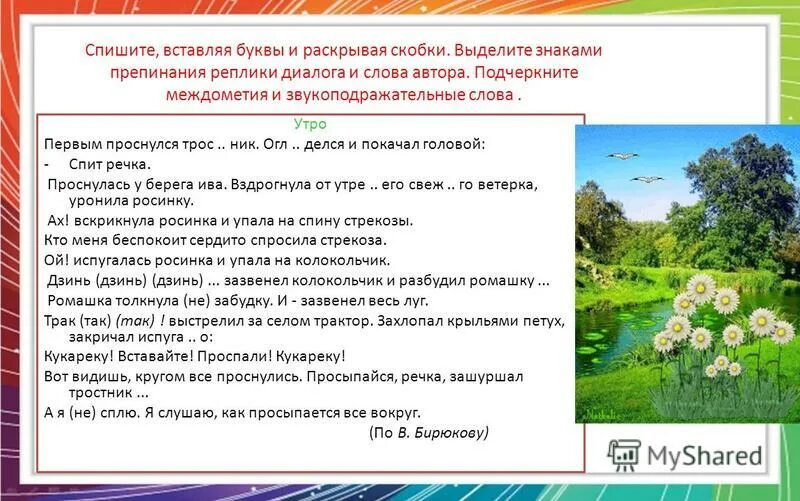 Спишите, вставляя буквы и раскрывая скобки. Выделите знаками препинания реплики диалога и слова автора. Подчеркните междометия и звукоподражательные слова .

Утро

Первым проснулся трос .. ник. Огл .. делся и покачал головой:

- Спит речка.

Проснулась у берега ива. Вздрогнула от утре .. его свеж .. го ветерка, уронила росинку.

Ах! вскрикнула росинка и упала на спину стрекозы.

Кто меня беспокоит сердито спросила стрекоза.

Ой! испугалась росинка и упала на колокольчик.

Дзинь (дзинь) (дзинь) ... зазвенел колокольчик и разбудил ромашку ...

Ромашка толкнула (не) забудку. И - зазвенел весь луг.

Трак (так) (так) ! выстрелил за селом трактор. Захлопал крыльями петух, закричал испуга .. о:

Кукареку! Вставайте! Проспали! Кукареку!

Вот видишь, кругом все проснулись. Просыпайся, речка, зашуршал тростник ...

А я (не) сплю. Я слушаю, как просыпается все вокруг.

(По В. Бирюкову)

MyShared